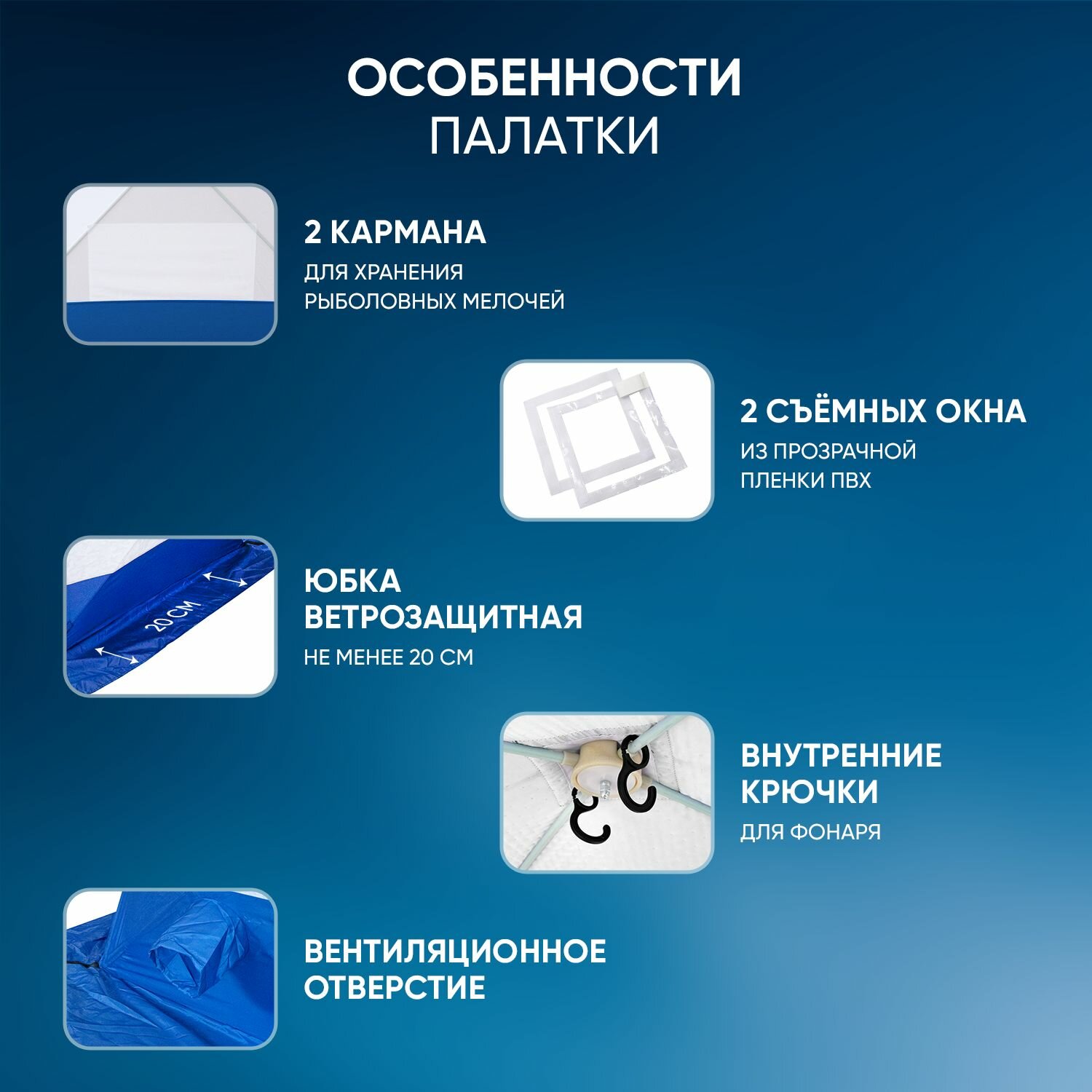 ОСОБЕННОСТИ ПАЛАТКИ

2 КАРМАНА
ДЛЯ ХРАНЕНИЯ РЫБОЛОВНЫХ МЕЛОЧЕЙ

2 СЪЁМНЫХ ОКНА
ИЗ ПРОЗРАЧНОЙ ПЛЕНКИ ПВХ

20 СМ

ЮБКА ВЕТРОЗАЩИТНАЯ
НЕ МЕНЕЕ 20 СМ

ВНУТРЕННИЕ КРЮЧКИ
ДЛЯ ФОНАРЯ

ВЕНТИЛЯЦИОННОЕ ОТВЕРСТИЕ